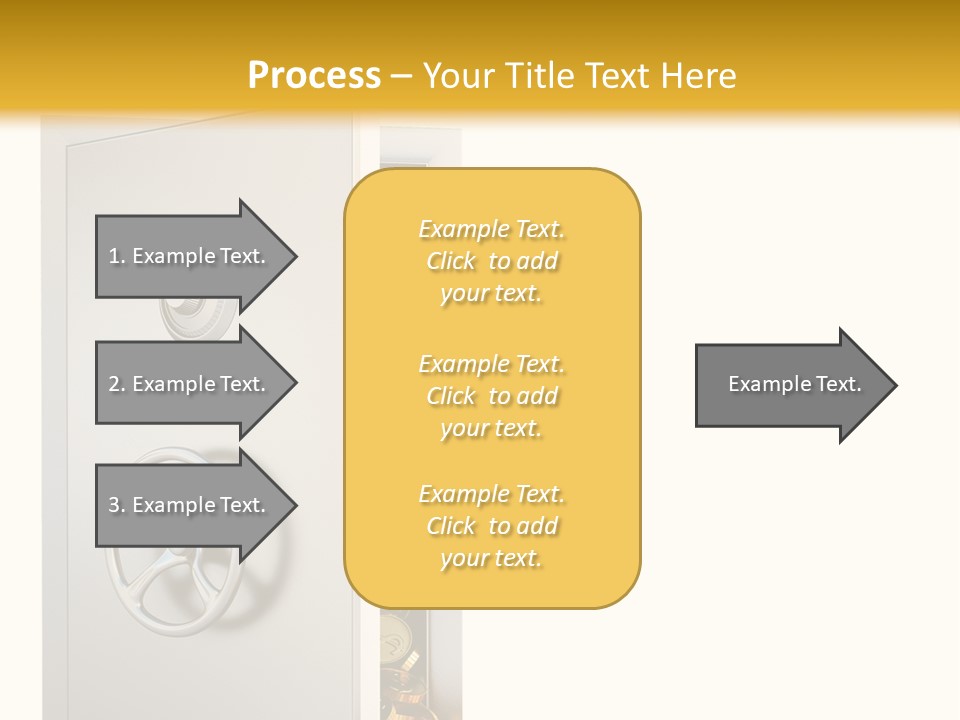 Process – Your Title Text Here

1. Example Text.

2. Example Text.

3. Example Text.

Example Text. Click to add your text.

Example Text. Click to add your text.

Example Text. Click to add your text.

Example Text.